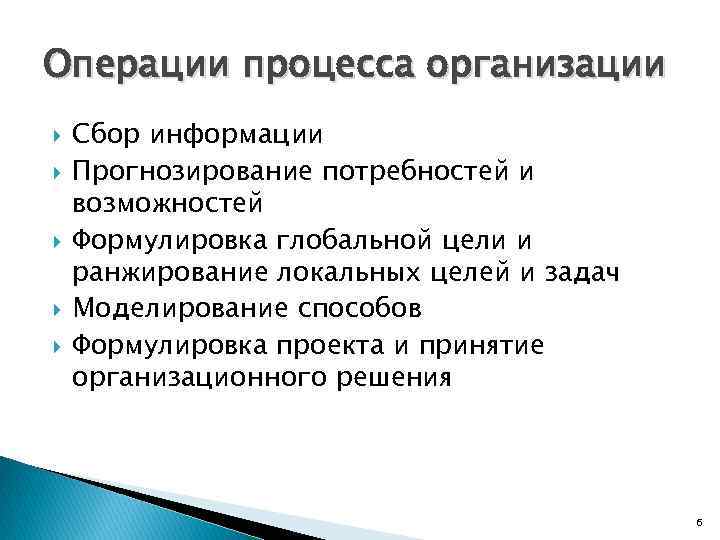 Операции процесса организации

Сбор информации

Прогнозирование потребностей и возможностей

Формулировка глобальной цели и ранжирование локальных целей и задач

Моделирование способов

Формулировка проекта и принятие организационного решения

6